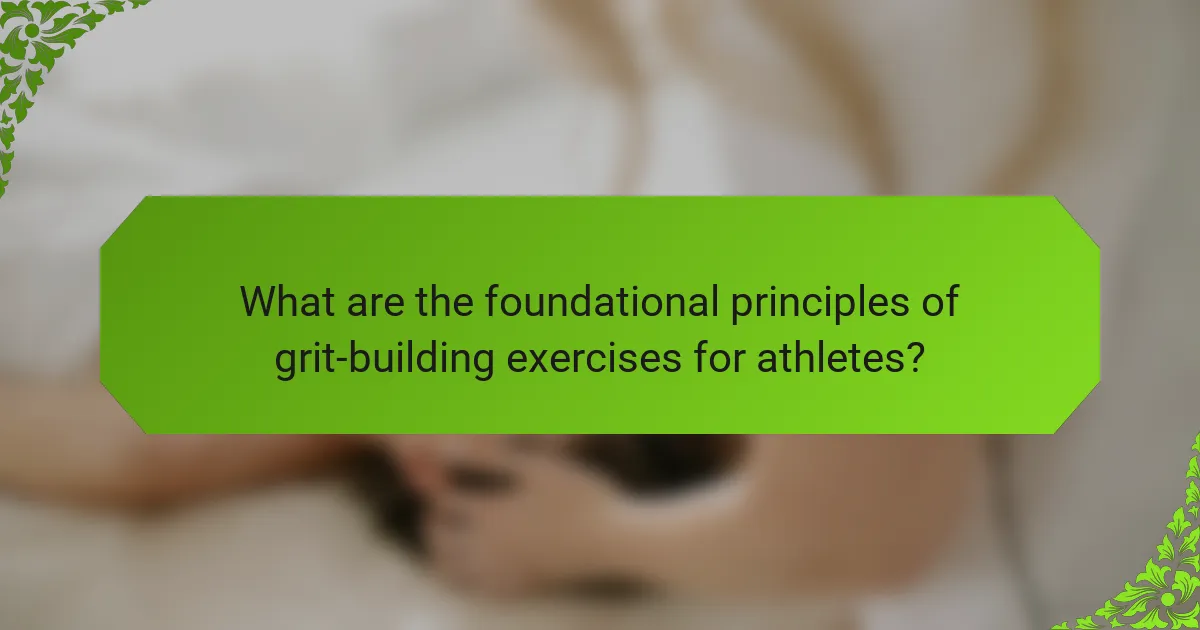 What are the foundational principles of grit-building exercises for athletes?